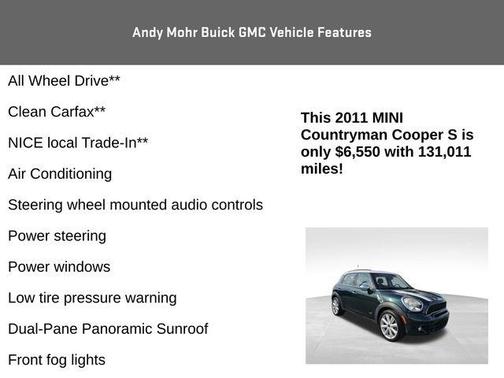 Andy Mohr Buick GMC Vehicle Features

All Wheel Drive**

Clean Carfax**

NICE local Trade-In**

Air Conditioning

Steering wheel mounted audio controls

Power steering

Power windows

Low tire pressure warning

Dual-Pane Panoramic Sunroof

Front fog lights

This 2011 MINI Countryman Cooper S is only $6,550 with 131,011 miles!